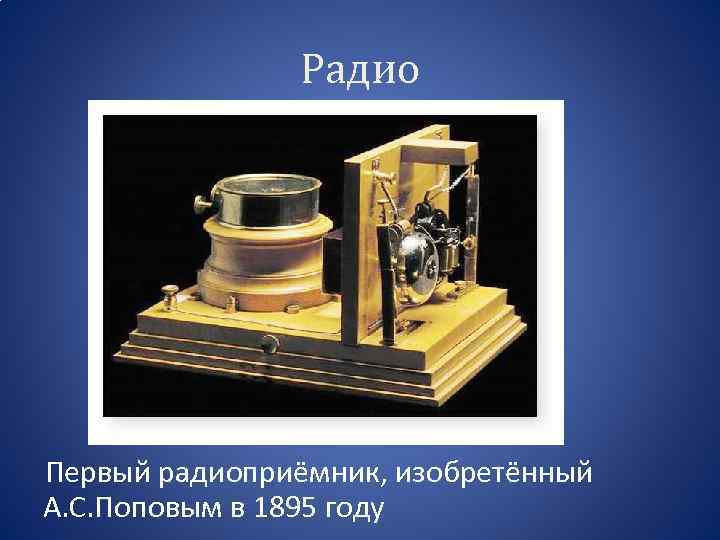 Радио

Первый радиоприёмник, изобретённый А.С.Поповым в 1895 году